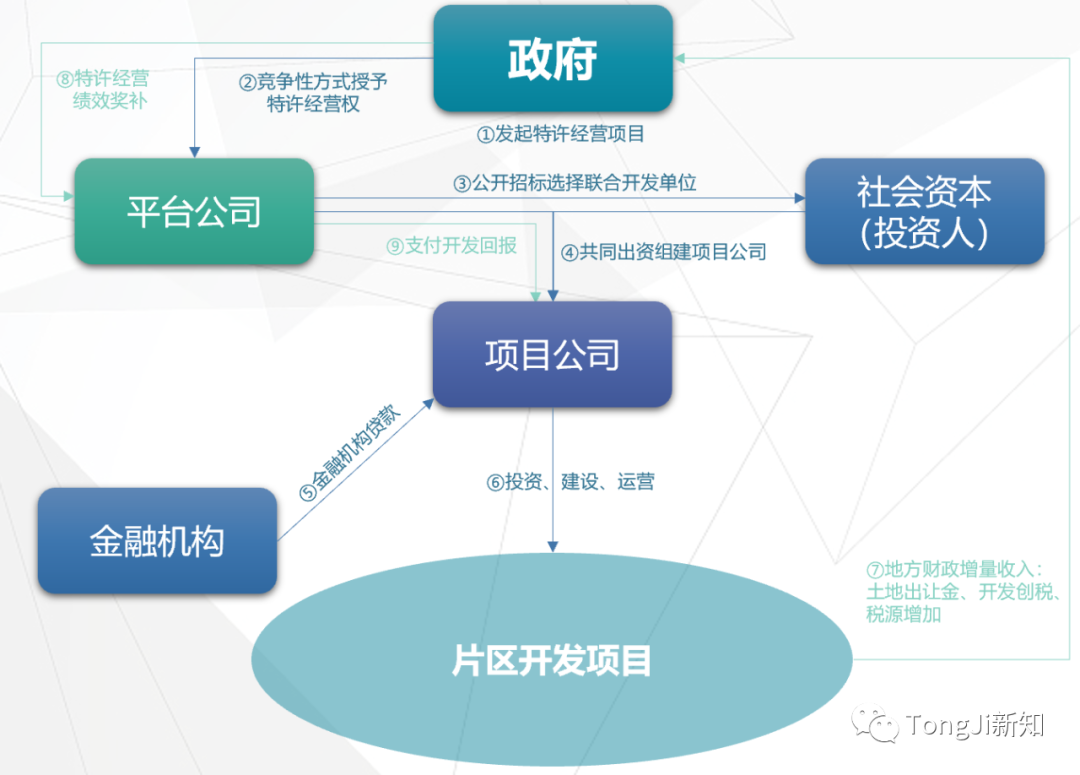 政府

⑧特许经营绩效奖补

②竞争性方式授予特许经营权

①发起特许经营项目

平台公司

③公开招标选择联合开发单位

社会资本（投资人）

⑨支付开发回报

④共同出资组建项目公司

项目公司

⑤金融机构贷款

⑥投资、建设、运营

金融机构

⑦地方财政增量收入：土地出让金、开发创税、税源增加

片区开发项目

TongJi新知